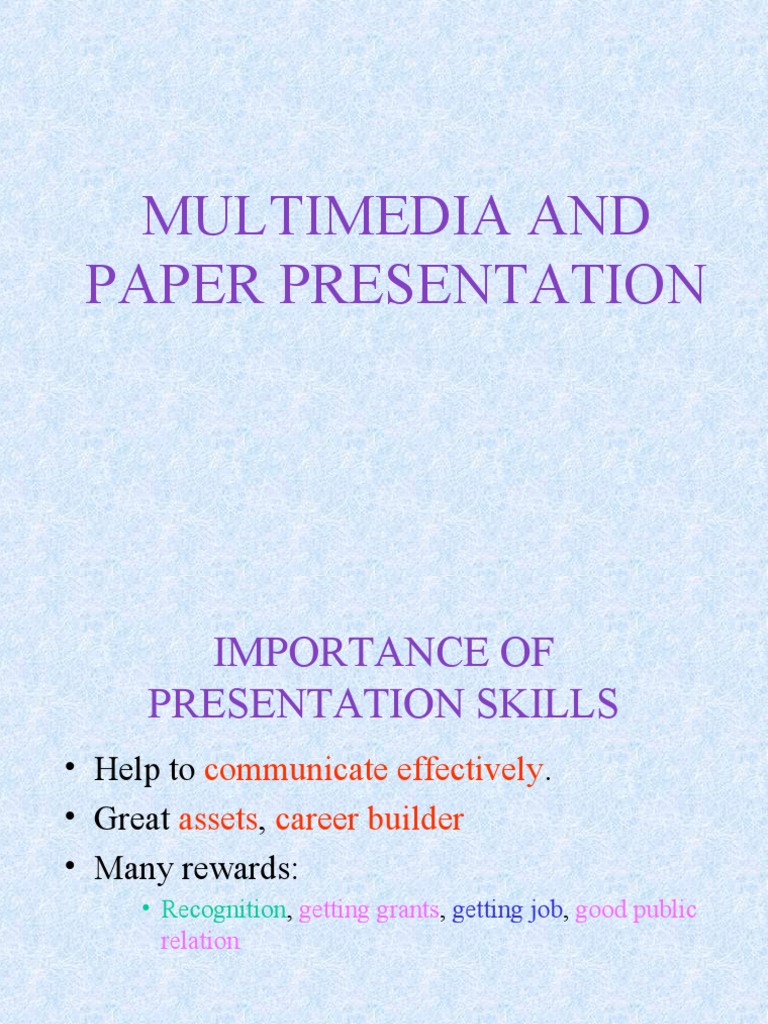 MULTIMEDIA AND PAPER PRESENTATION

IMPORTANCE OF PRESENTATION SKILLS

• Help to communicate effectively.
• Great assets, career builder
• Many rewards:
  • Recognition, getting grants, getting job, good public relation